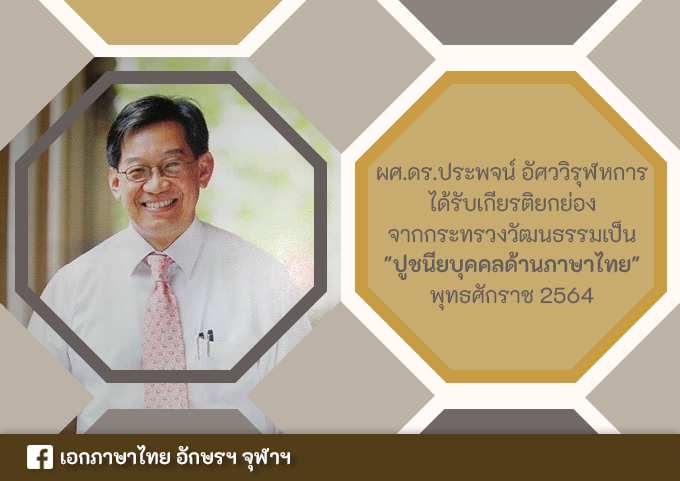 ผศ.ดร.ประพจน์ อัศววิรุฬหการ
ได้รับเกียรติยกย่อง
จากกระทรวงวัฒนธรรมเป็น
"ปูชนียบุคคลด้านภาษาไทย"
พุทธศักราช 2564

เอกภาษาไทย อักษรฯ จุฬาฯ